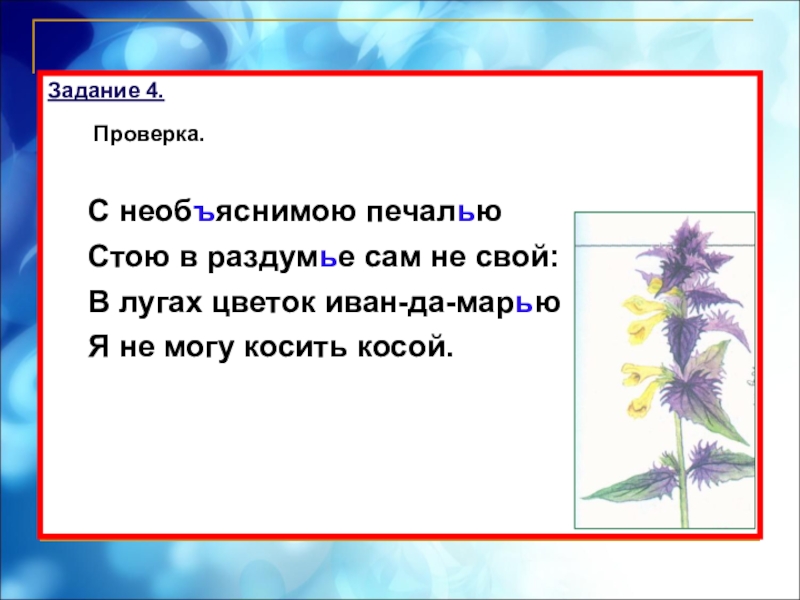 Задание 4.

Проверка.

С необъяснимою печалью
Стою в раздумье сам не свой:
В лугах цветок иван-да-марью
Я не могу косить косой.